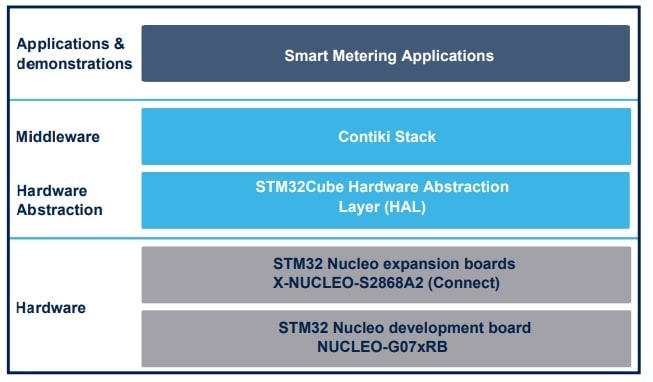 Applications & demonstrations

Smart Metering Applications

Middleware

Contiki Stack

Hardware Abstraction

STM32Cube Hardware Abstraction Layer (HAL)

Hardware

STM32 Nucleo expansion boards
X-NUCLEO-S2868A2 (Connect)

STM32 Nucleo development board
NUCLEO-G07xRB